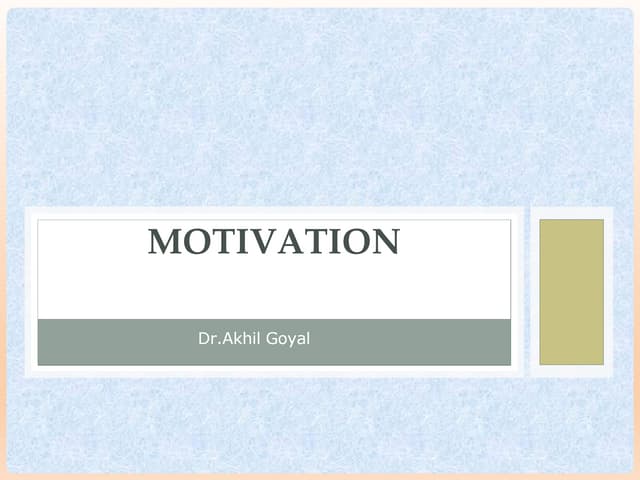 MOTIVATION

Dr.Akhil Goyal